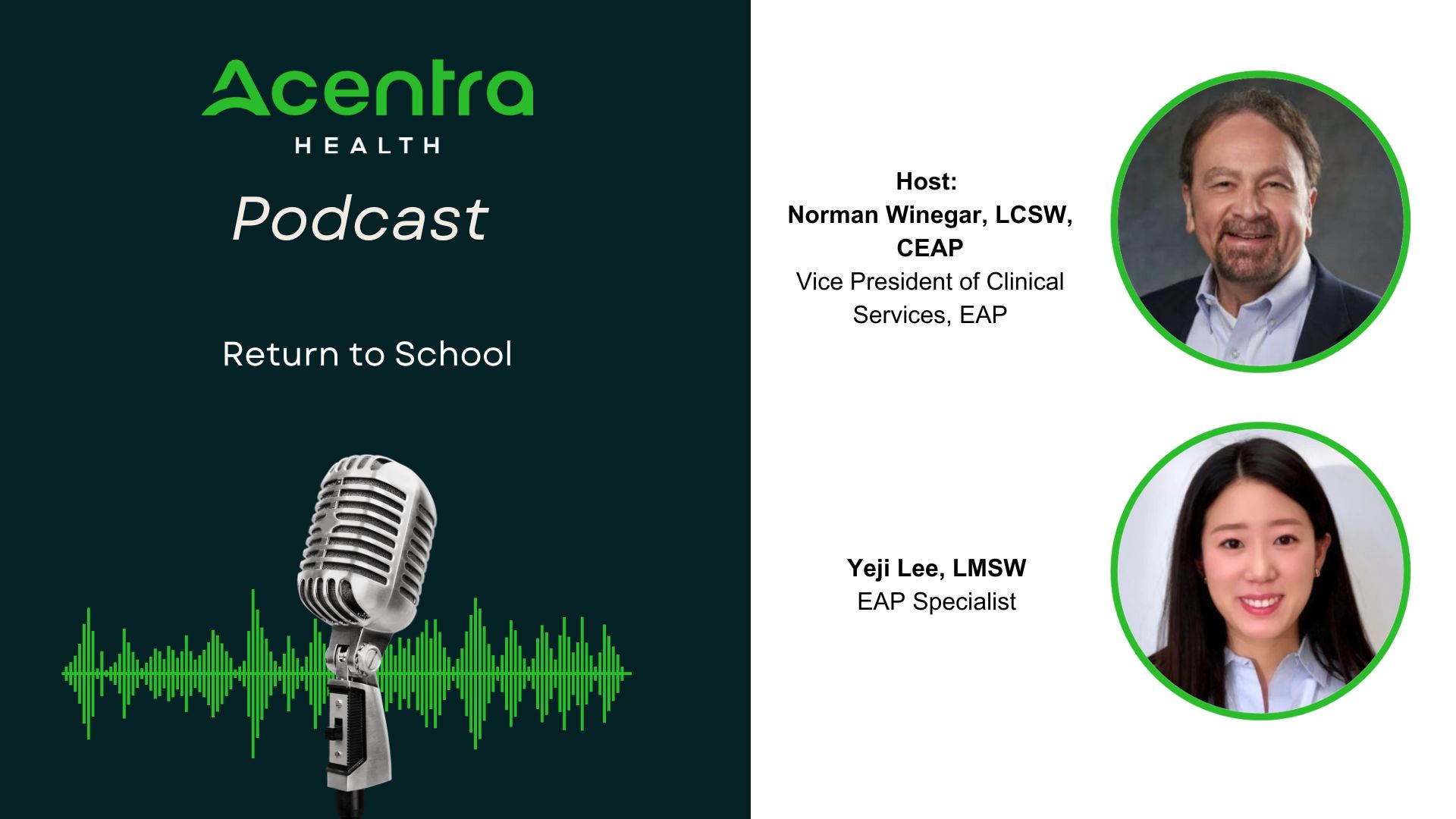 Acentra
HEALTH

Podcast

Return to School

Host:
Norman Winegar, LCSW, CEAP
Vice President of Clinical Services, EAP

Yeji Lee, LMSW
EAP Specialist